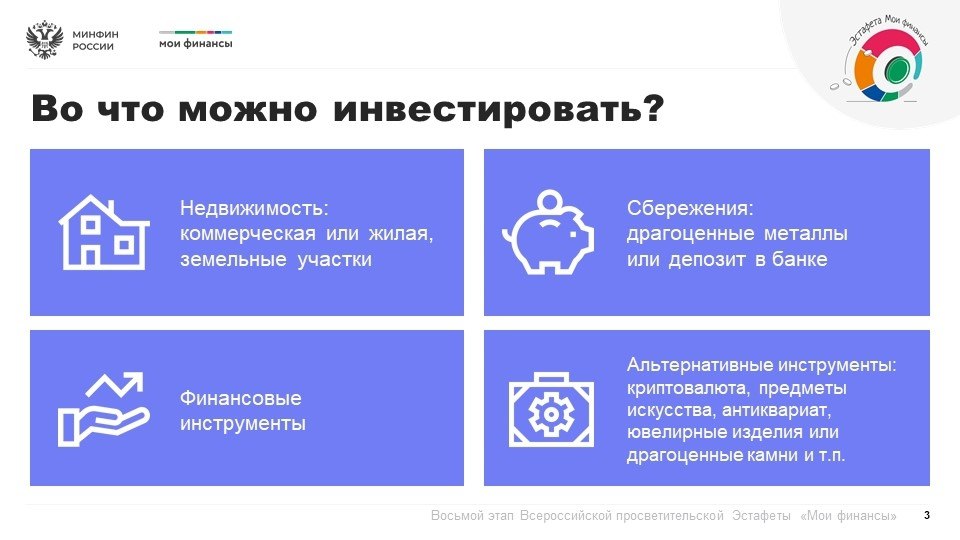 МИНФИН РОССИИ

мои финансы

Эстафета Мои финансы

Во что можно инвестировать?

Недвижимость: коммерческая или жилая, земельные участки

Сбережения: драгоценные металлы или депозит в банке

Финансовые инструменты

Альтернативные инструменты: криптовалюта, предметы искусства, антиквариат, ювелирные изделия или драгоценные камни и т.п.

Восьмой этап Всероссийской просветительской Эстафеты «Мои финансы» 3